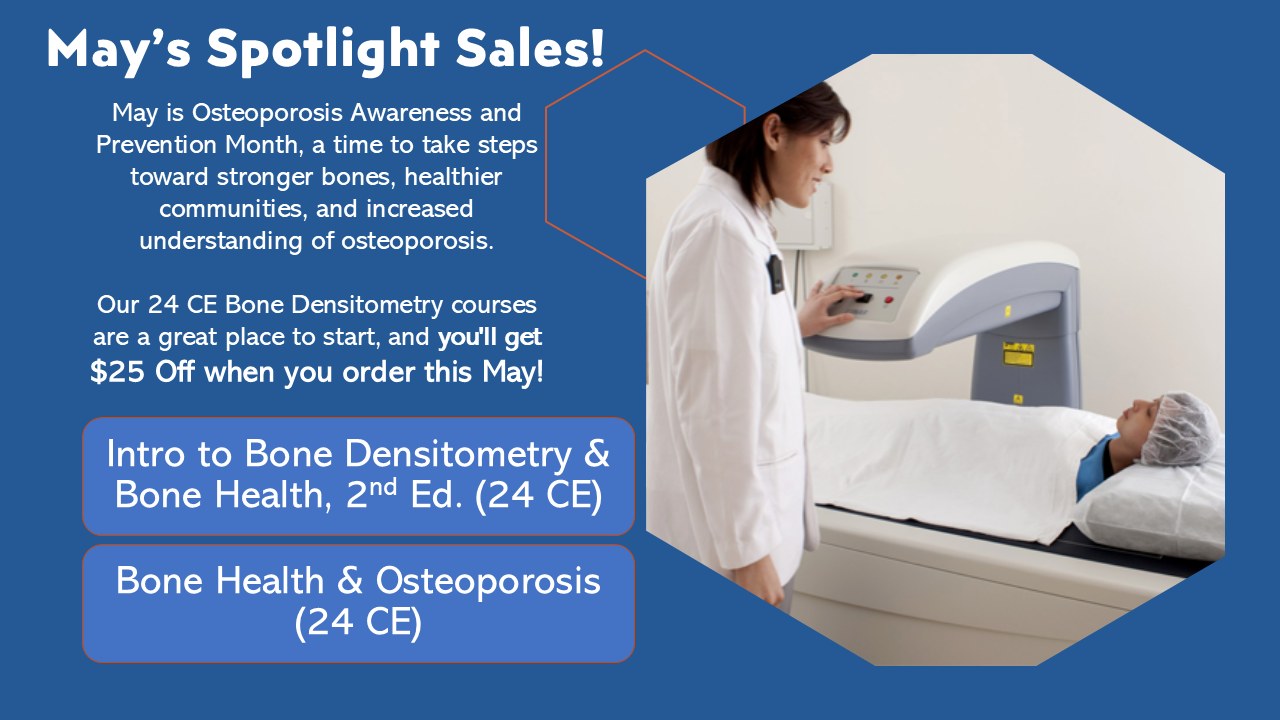 May's Spotlight Sales!

May is Osteoporosis Awareness and Prevention Month, a time to take steps toward stronger bones, healthier communities, and increased understanding of osteoporosis.

Our 24 CE Bone Densitometry courses are a great place to start, and you'll get $25 Off when you order this May!

Intro to Bone Densitometry & Bone Health, 2$^{nd}$ Ed. (24 CE)

Bone Health & Osteoporosis (24 CE)